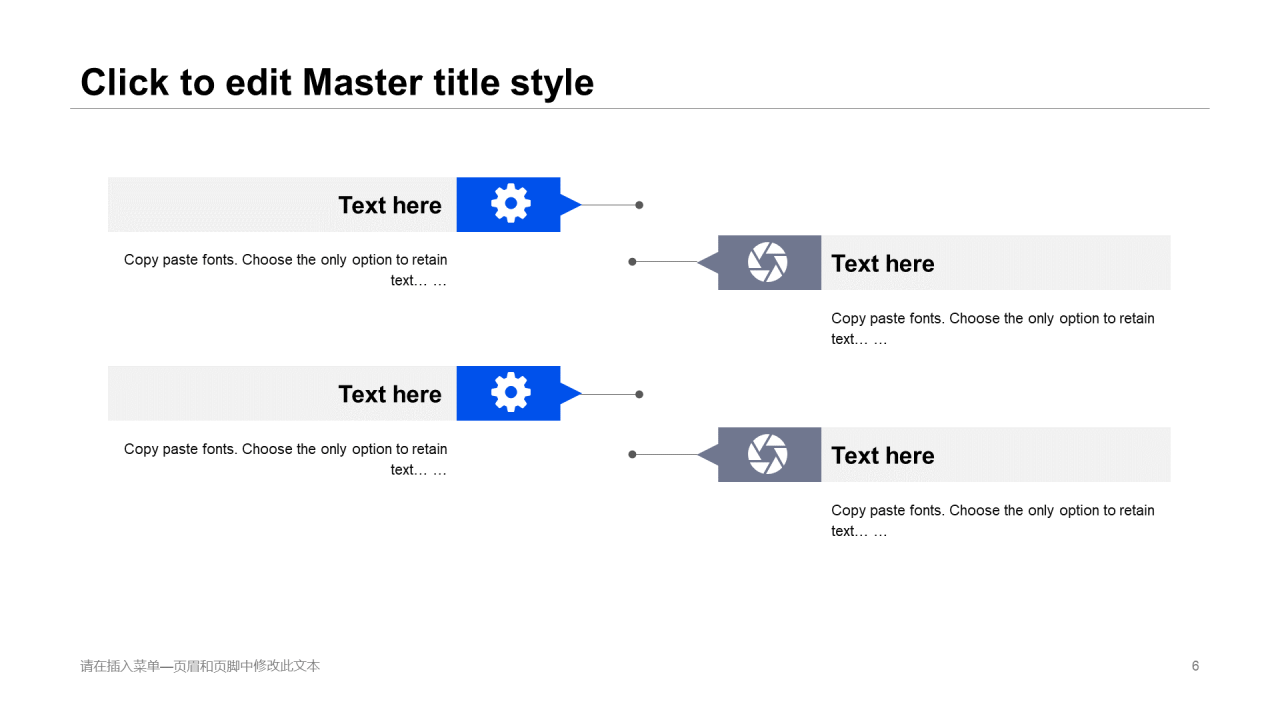 Click to edit Master title style

Text here

Copy paste fonts. Choose the only option to retain text… …

Text here

Copy paste fonts. Choose the only option to retain text… …

Text here

Copy paste fonts. Choose the only option to retain text… …

Text here

Copy paste fonts. Choose the only option to retain text… …

请在插入菜单—页眉和页脚中修改此文本

6